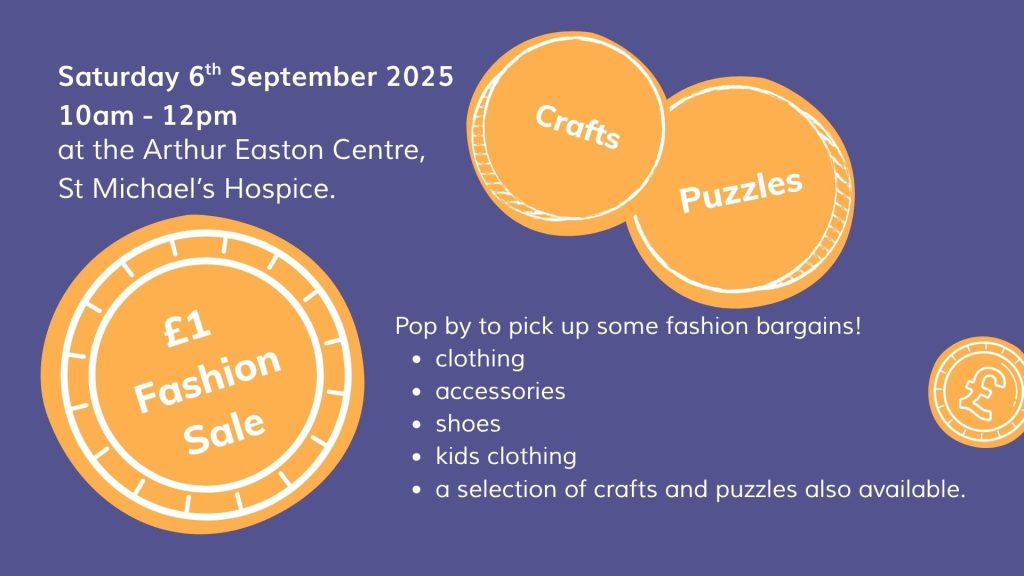 Saturday 6th September 2025
10am - 12pm
at the Arthur Easton Centre,
St Michael's Hospice.

Crafts

Puzzles

£1
Fashion
Sale

Pop by to pick up some fashion bargains!
- clothing
- accessories
- shoes
- kids clothing
- a selection of crafts and puzzles also available.

£